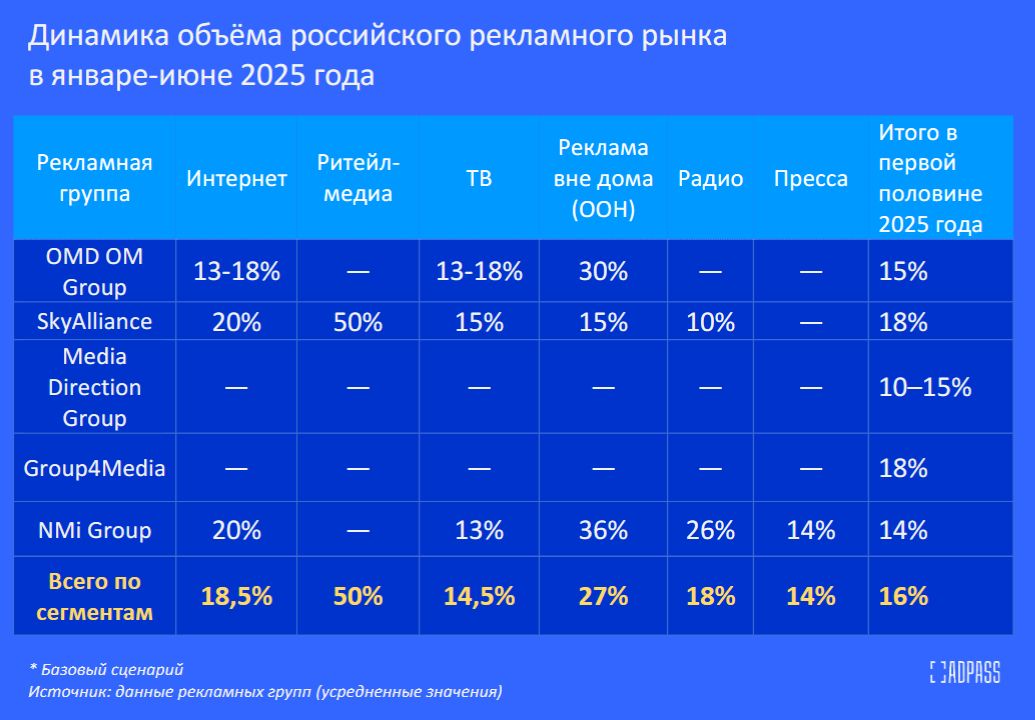 Динамика объёма российского рекламного рынка в январе-июне 2025 года

| Рекламная группа | Интернет | Ритейл-медиа | ТВ | Реклама вне дома (OOH) | Радио | Пресса | Итого в первой половине 2025 года |
|---|---|---|---|---|---|---|---|
| OMD OM Group | 13-18% | — | 13-18% | 30% | — | — | 15% |
| SkyAlliance | 20% | 50% | 15% | 15% | 10% | — | 18% |
| Media Direction Group | — | — | — | — | — | — | 10–15% |
| Group4Media | — | — | — | — | — | — | 18% |
| NMi Group | 20% | — | 13% | 36% | 26% | 14% | 14% |
| Всего по сегментам | 18,5% | 50% | 14,5% | 27% | 18% | 14% | 16% |

* Базовый сценарий
Источник: данные рекламных групп (усредненные значения)

ADPASS